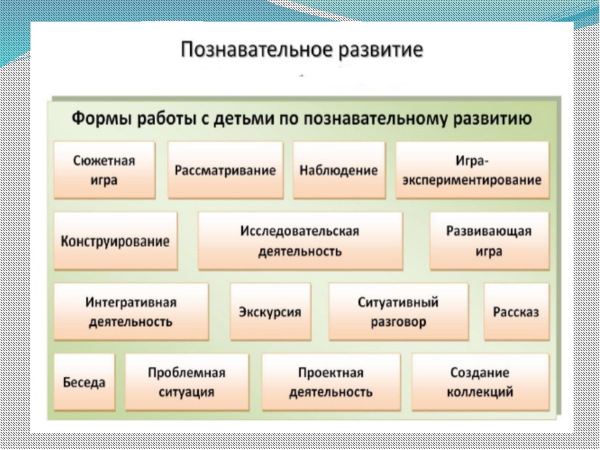 Познавательное развитие

Формы работы с детьми по познавательному развитию

Сюжетная игра

Рассматривание

Наблюдение

Игра-экспериментирование

Конструирование

Исследовательская деятельность

Развивающая игра

Интегративная деятельность

Экскурсия

Ситуативный разговор

Рассказ

Беседа

Проблемная ситуация

Проектная деятельность

Создание коллекций